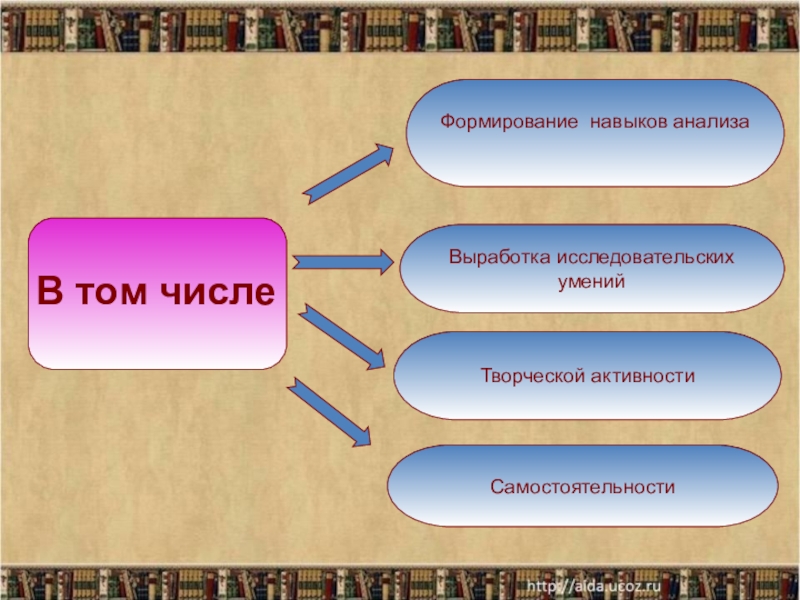 В том числе

Формирование  навыков анализа

Выработка исследовательских умений

Творческой активности

Самостоятельности

http://aida.ucoz.ru